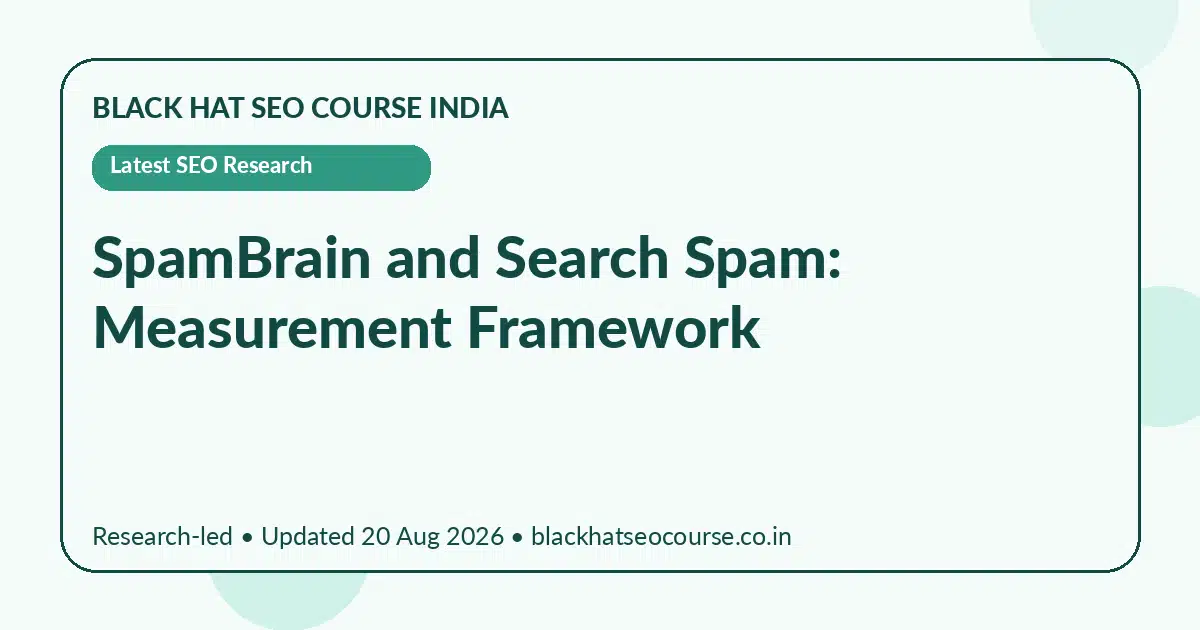 BLACK HAT SEO COURSE INDIA

Latest SEO Research

SpamBrain and Search Spam: Measurement Framework

Research-led • Updated 20 Aug 2026 • blackhatseocourse.co.in